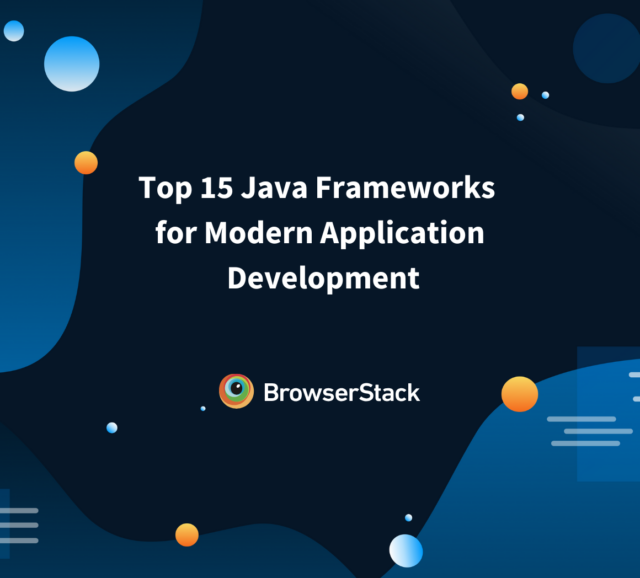 Top 15 Java Frameworks for Modern Application Development

BrowserStack